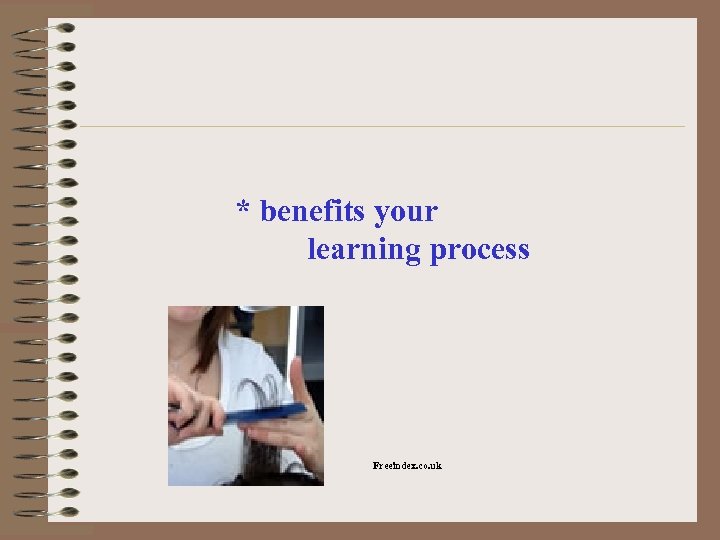 * benefits your
learning process

FreeIndex.co.uk